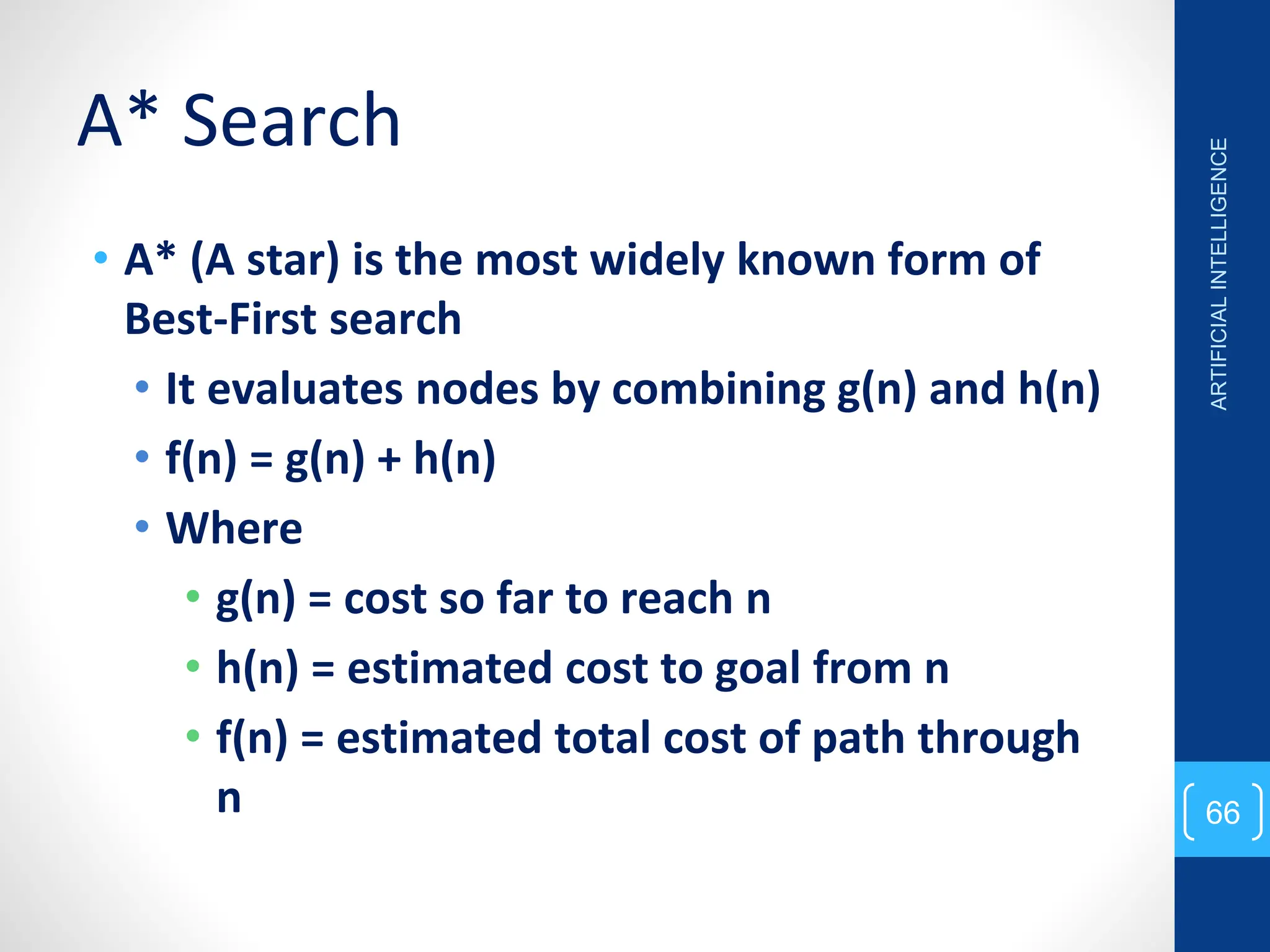 A* Search

• A* (A star) is the most widely known form of Best-First search
• It evaluates nodes by combining g(n) and h(n)
• f(n) = g(n) + h(n)
• Where
• g(n) = cost so far to reach n
• h(n) = estimated cost to goal from n
• f(n) = estimated total cost of path through n

ARTIFICIAL INTELLIGENCE

66